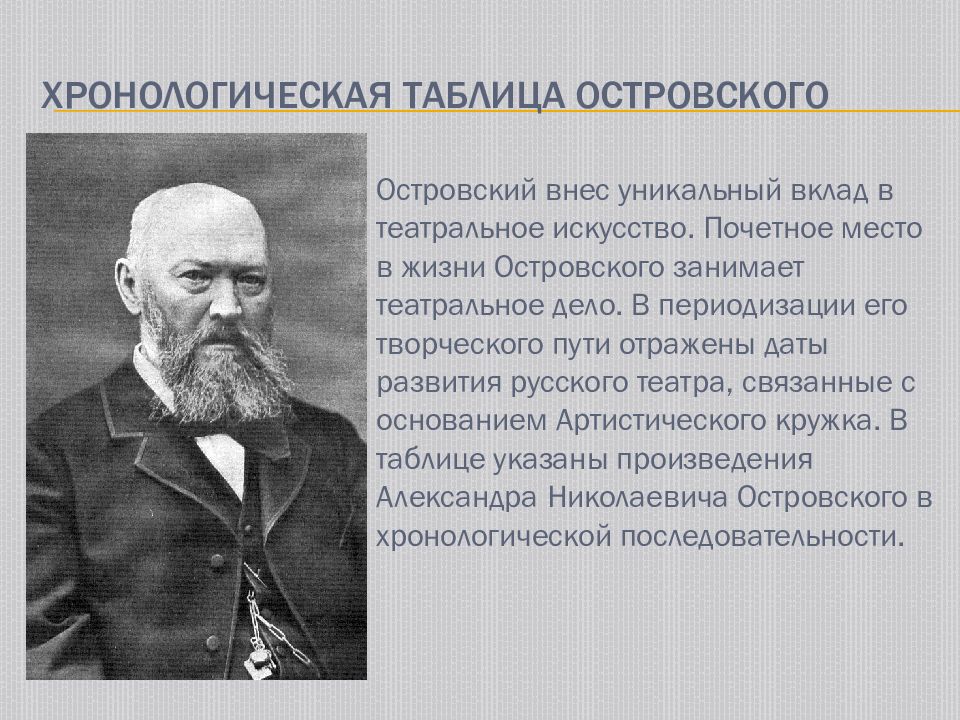 ХРОНОЛОГИЧЕСКАЯ ТАБЛИЦА ОСТРОВСКОГО

Островский внес уникальный вклад в театральное искусство. Почетное место в жизни Островского занимает театральное дело. В периодизации его творческого пути отражены даты развития русского театра, связанные с основанием Артистического кружка. В таблице указаны произведения Александра Николаевича Островского в хронологической последовательности.